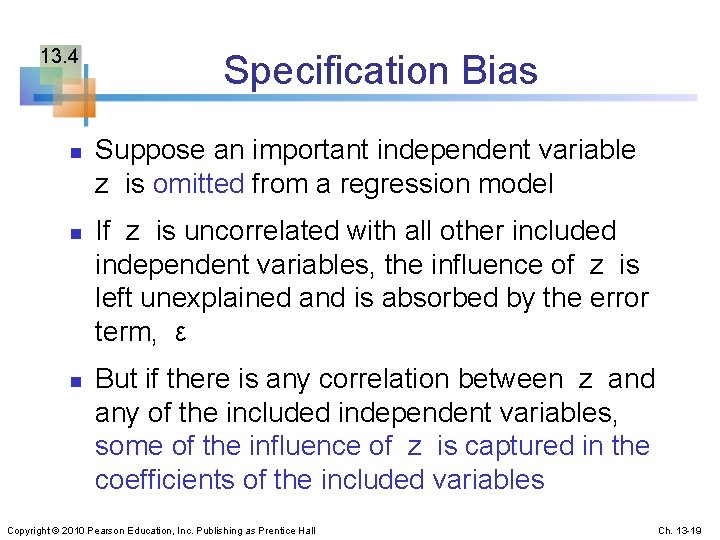 13.4

Specification Bias

Suppose an important independent variable z is omitted from a regression model

If z is uncorrelated with all other included independent variables, the influence of z is left unexplained and is absorbed by the error term, ε

But if there is any correlation between z and any of the included independent variables, some of the influence of z is captured in the coefficients of the included variables

Copyright © 2010 Pearson Education, Inc. Publishing as Prentice Hall

Ch. 13-19